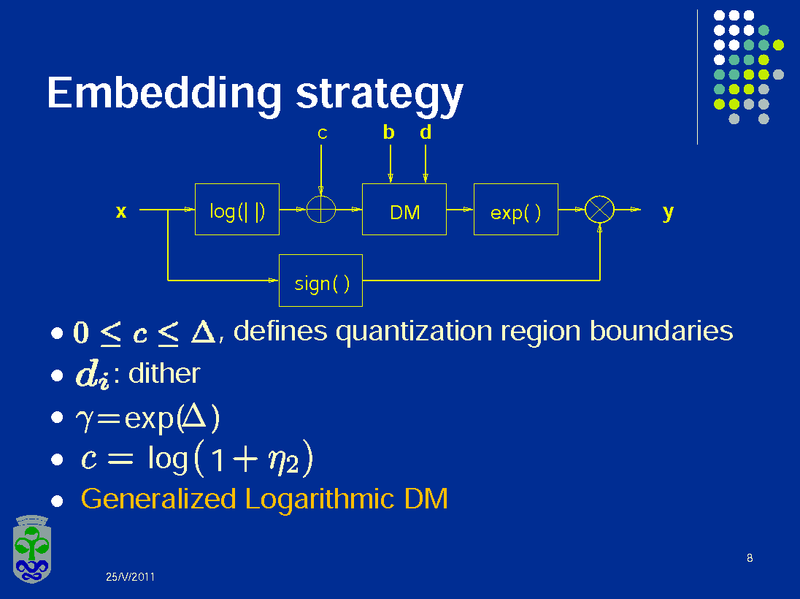 Embedding strategy

c b d

x log(| |) DM exp( ) y

sign( )

• $0 \leq c \leq \Delta$, defines quantization region boundaries
• $d_i$: dither
• $\gamma = \exp(\Delta)$
• $c = \log(1 + \eta_2)$
• Generalized Logarithmic DM

25/V/2011

8